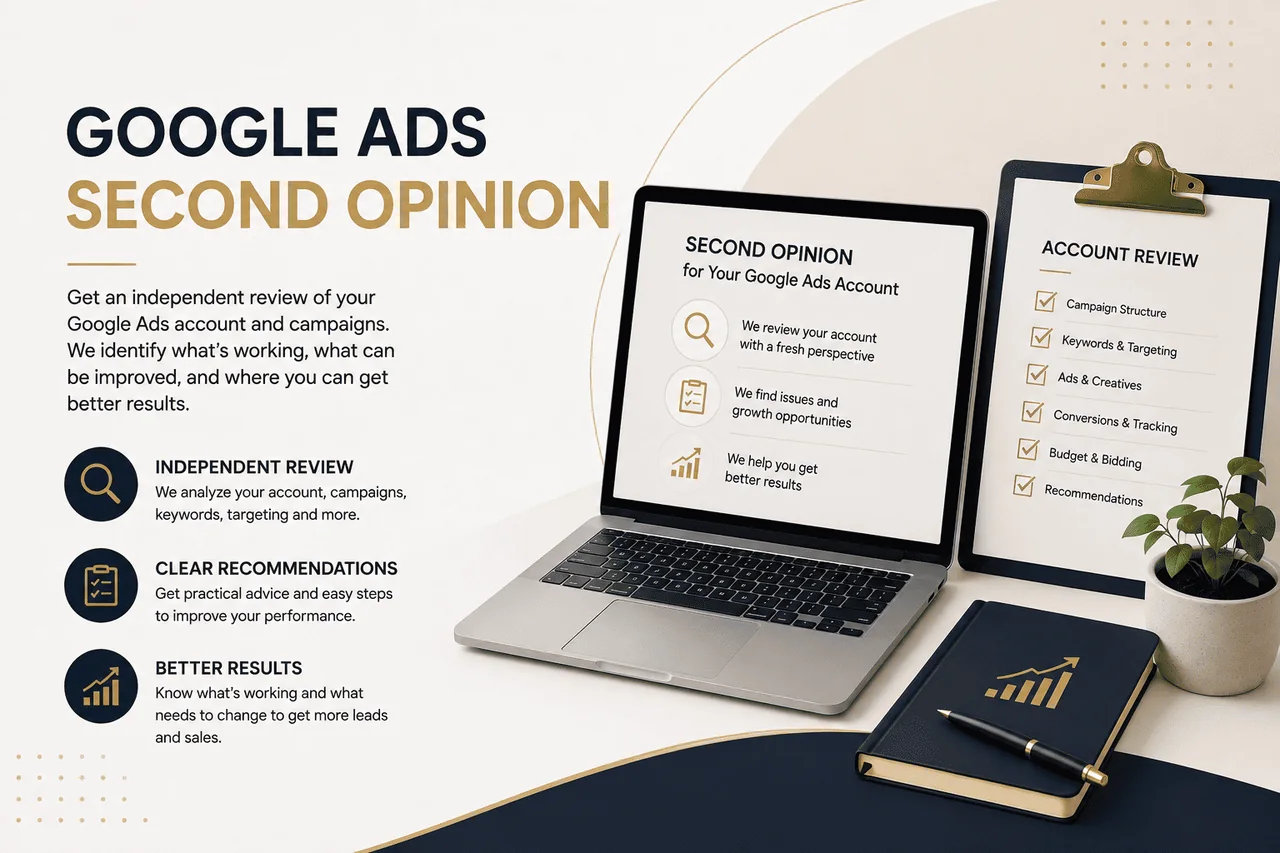 GOOGLE ADS
SECOND OPINION

Get an independent review of your Google Ads account and campaigns. We identify what's working, what can be improved, and where you can get better results.

INDEPENDENT REVIEW
We analyze your account, campaigns, keywords, targeting and more.

CLEAR RECOMMENDATIONS
Get practical advice and easy steps to improve your performance.

BETTER RESULTS
Know what's working and what needs to change to get more leads and sales.

SECOND OPINION
for Your Google Ads Account

We review your account with a fresh perspective

We find issues and growth opportunities

We help you get better results

ACCOUNT REVIEW

Campaign Structure

Keywords & Targeting

Ads & Creatives

Conversions & Tracking

Budget & Bidding

Recommendations